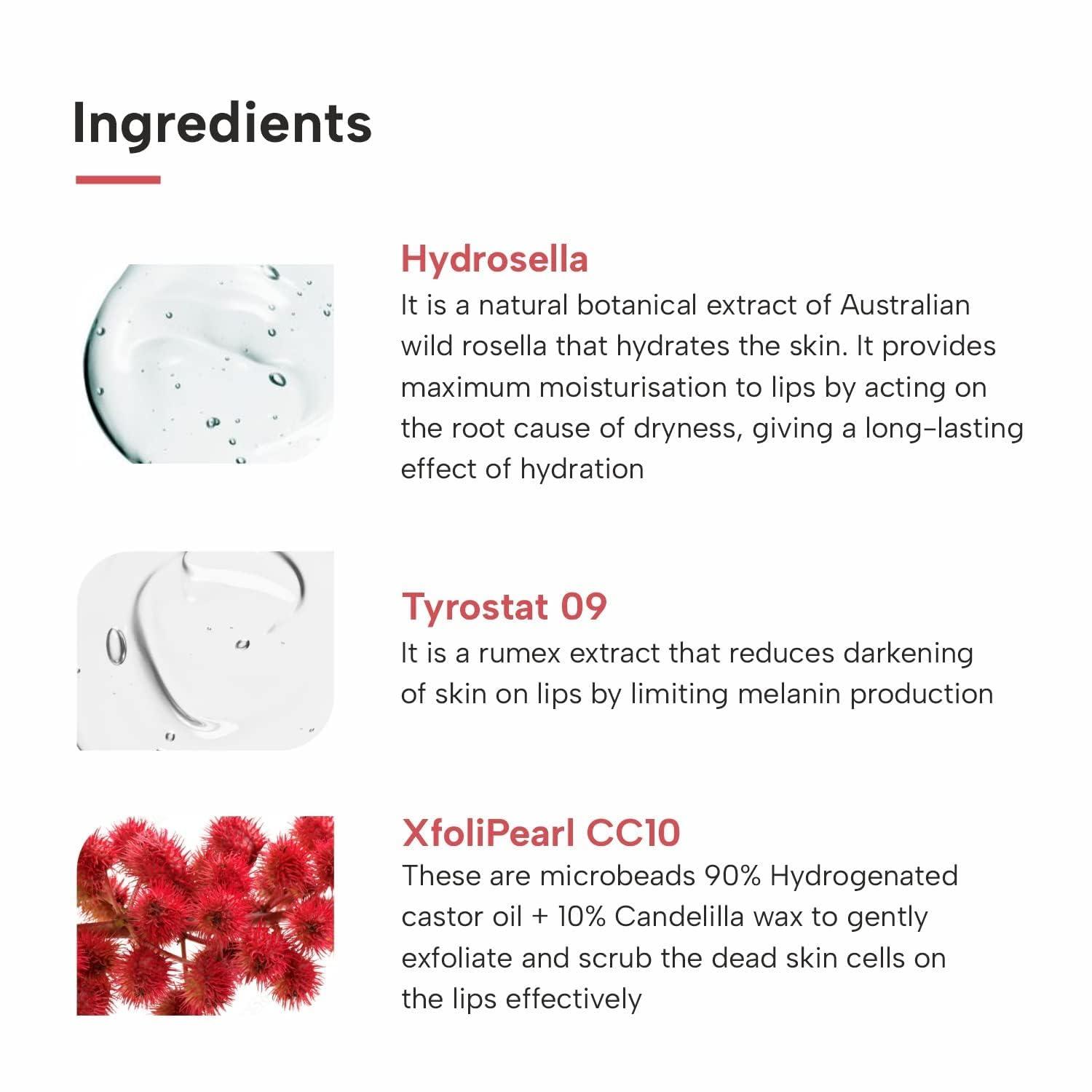 Ingredients

Hydrosella
It is a natural botanical extract of Australian wild rosella that hydrates the skin. It provides maximum moisturisation to lips by acting on the root cause of dryness, giving a long-lasting effect of hydration

Tyrostat 09
It is a rumex extract that reduces darkening of skin on lips by limiting melanin production

XfoliPearl CC10
These are microbeads 90% Hydrogenated castor oil + 10% Candelilla wax to gently exfoliate and scrub the dead skin cells on the lips effectively